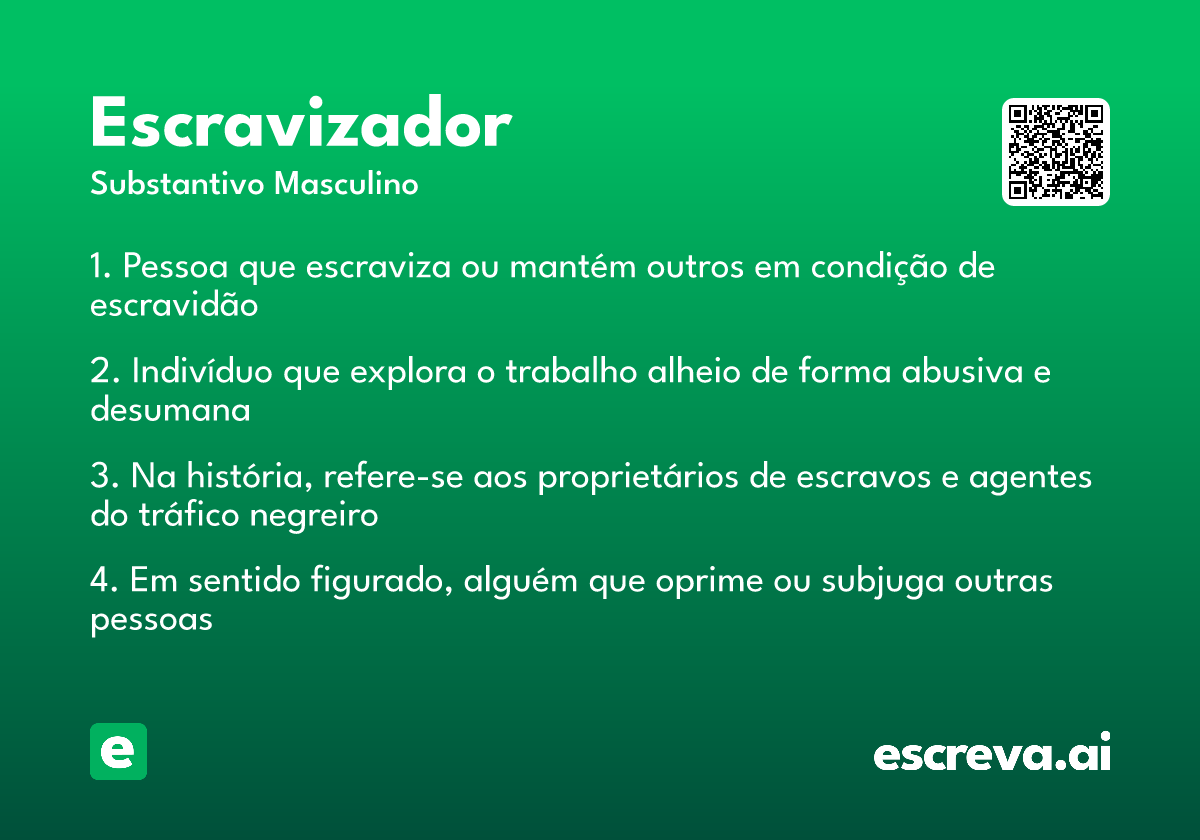 Escravizador
Substantivo Masculino

1. Pessoa que escraviza ou mantém outros em condição de escravidão

2. Indivíduo que explora o trabalho alheio de forma abusiva e desumana

3. Na história, refere-se aos proprietários de escravos e agentes do tráfico negreiro

4. Em sentido figurado, alguém que oprime ou subjuga outras pessoas

e

escreva.ai